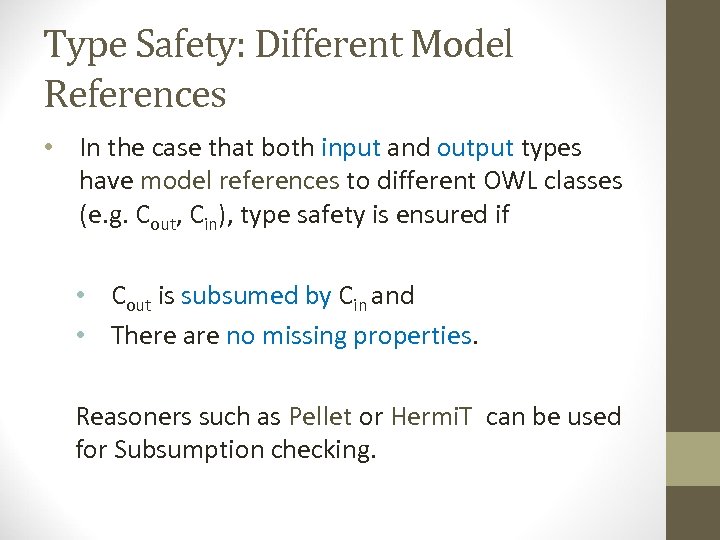 Type Safety: Different Model References

• In the case that both input and output types have model references to different OWL classes (e.g. $C_{out}$, $C_{in}$), type safety is ensured if

• $C_{out}$ is subsumed by $C_{in}$ and
• There are no missing properties.

Reasoners such as Pellet or HermiT can be used for Subsumption checking.